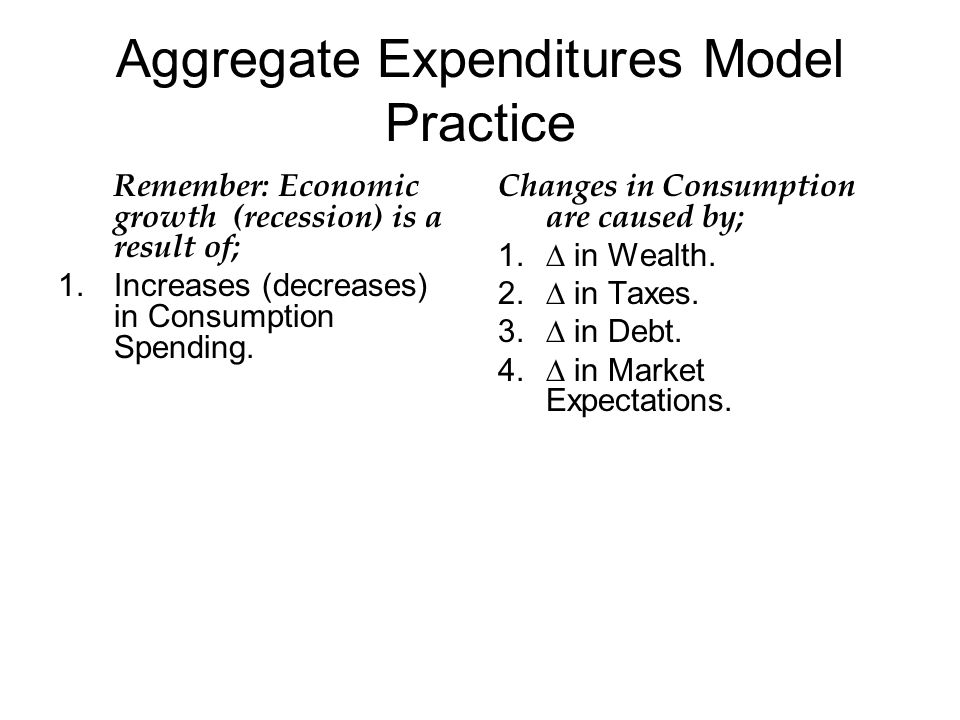 Aggregate Expenditures Model Practice

Remember: Economic growth (recession) is a result of;

1. Increases (decreases) in Consumption Spending.

Changes in Consumption are caused by;

1. $\Delta$ in Wealth.
2. $\Delta$ in Taxes.
3. $\Delta$ in Debt.
4. $\Delta$ in Market Expectations.